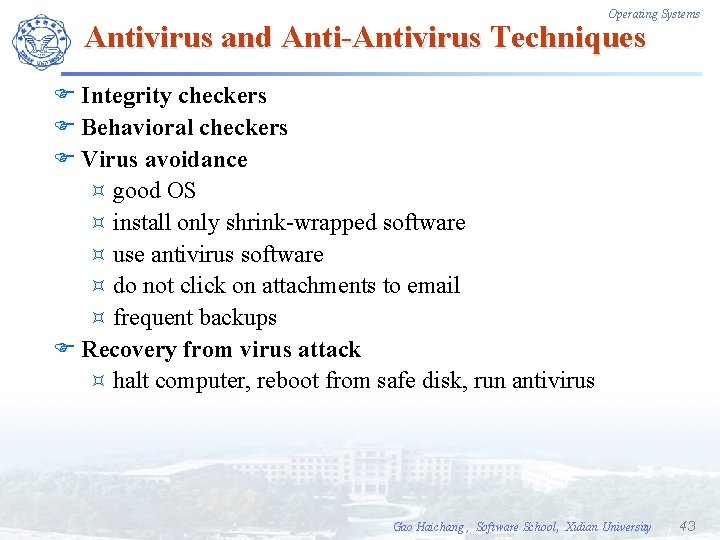 Operating Systems

Antivirus and Anti-Antivirus Techniques

Integrity checkers

Behavioral checkers

Virus avoidance

good OS

install only shrink-wrapped software

use antivirus software

do not click on attachments to email

frequent backups

Recovery from virus attack

halt computer, reboot from safe disk, run antivirus

Gao Haichang , Software School, Xidian University 43